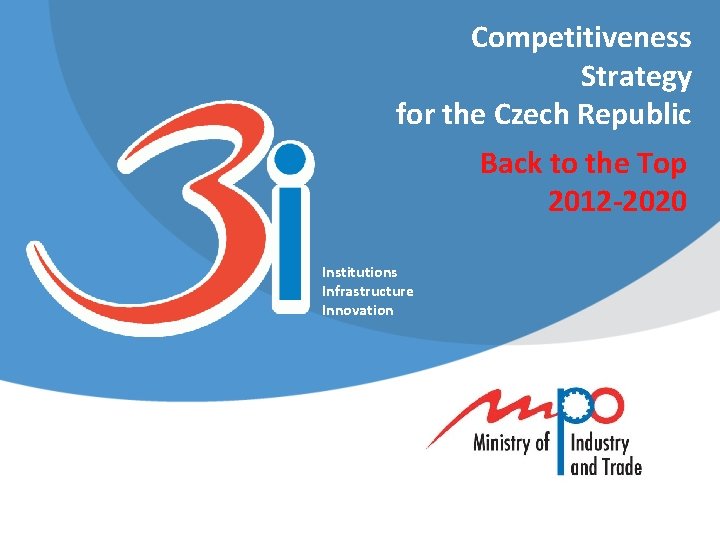 Competitiveness Strategy for the Czech Republic

Back to the Top 2012-2020

3i

Institutions
Infrastructure
Innovation

mpo

Ministry of Industry and Trade